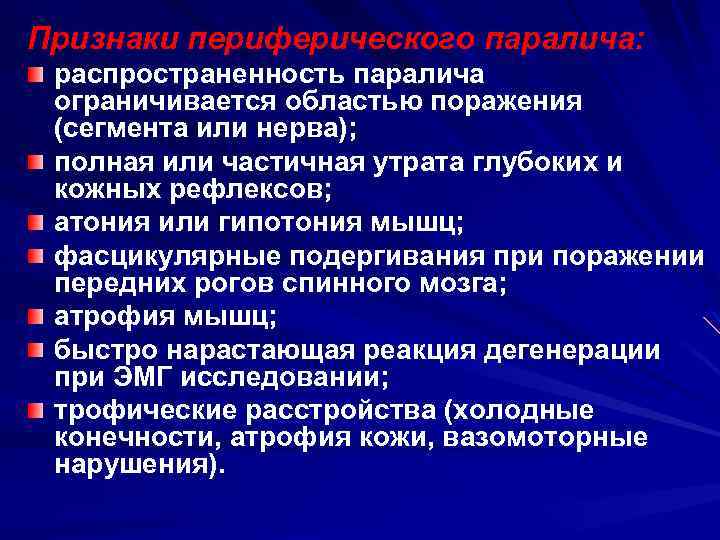 Признаки периферического паралича:

- распространенность паралича ограничивается областью поражения (сегмента или нерва);
- полная или частичная утрата глубоких и кожных рефлексов;
- атония или гипотония мышц;
- фасцикулярные подергивания при поражении передних рогов спинного мозга;
- атрофия мышц;
- быстро нарастающая реакция дегенерации при ЭМГ исследовании;
- трофические расстройства (холодные конечности, атрофия кожи, вазомоторные нарушения).